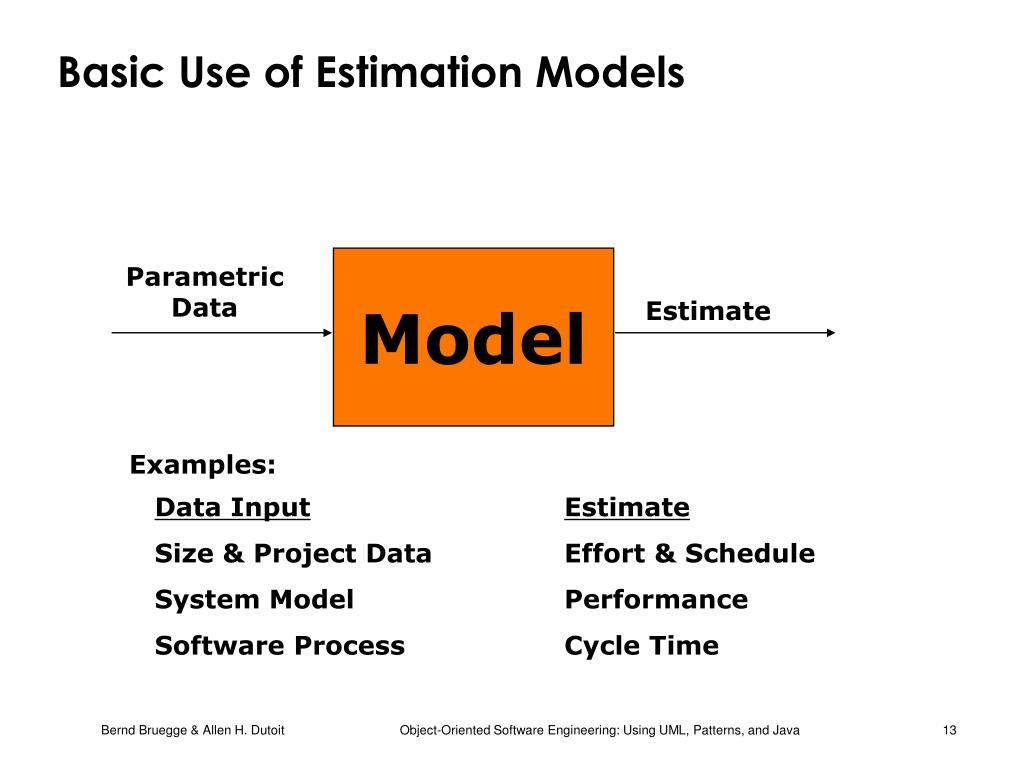 Basic Use of Estimation Models

Parametric Data

Model

Estimate

Examples:

| Data Input | Estimate |
|---|---|
| Size & Project Data | Effort & Schedule |
| System Model | Performance |
| Software Process | Cycle Time |

Bernd Bruegge & Allen H. Dutoit

Object-Oriented Software Engineering: Using UML, Patterns, and Java

13